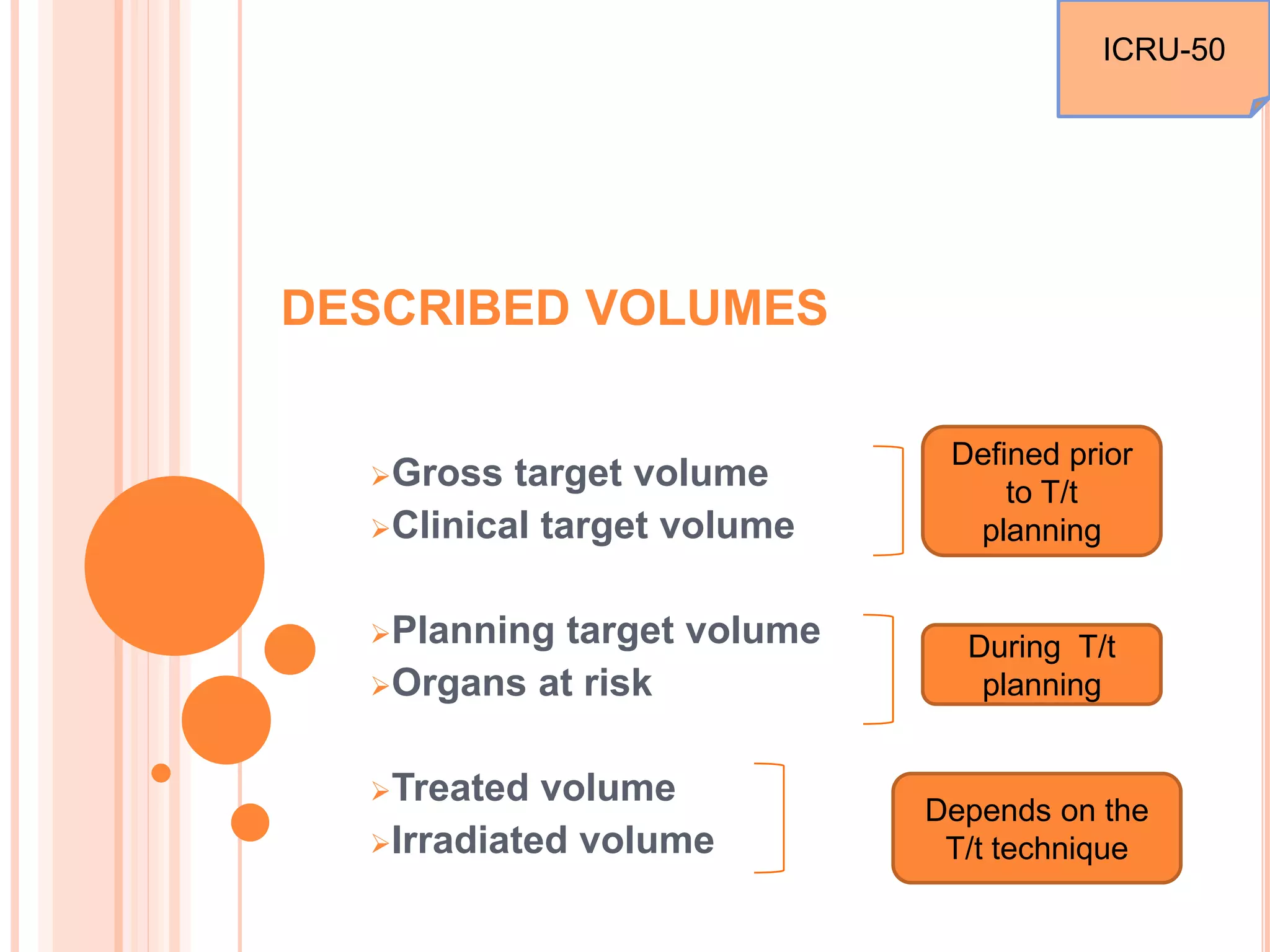 ICRU-50

DESCRIBED VOLUMES

➢Gross target volume
➢Clinical target volume

Defined prior to T/t planning

➢Planning target volume
➢Organs at risk

During T/t planning

➢Treated volume
➢Irradiated volume

Depends on the T/t technique